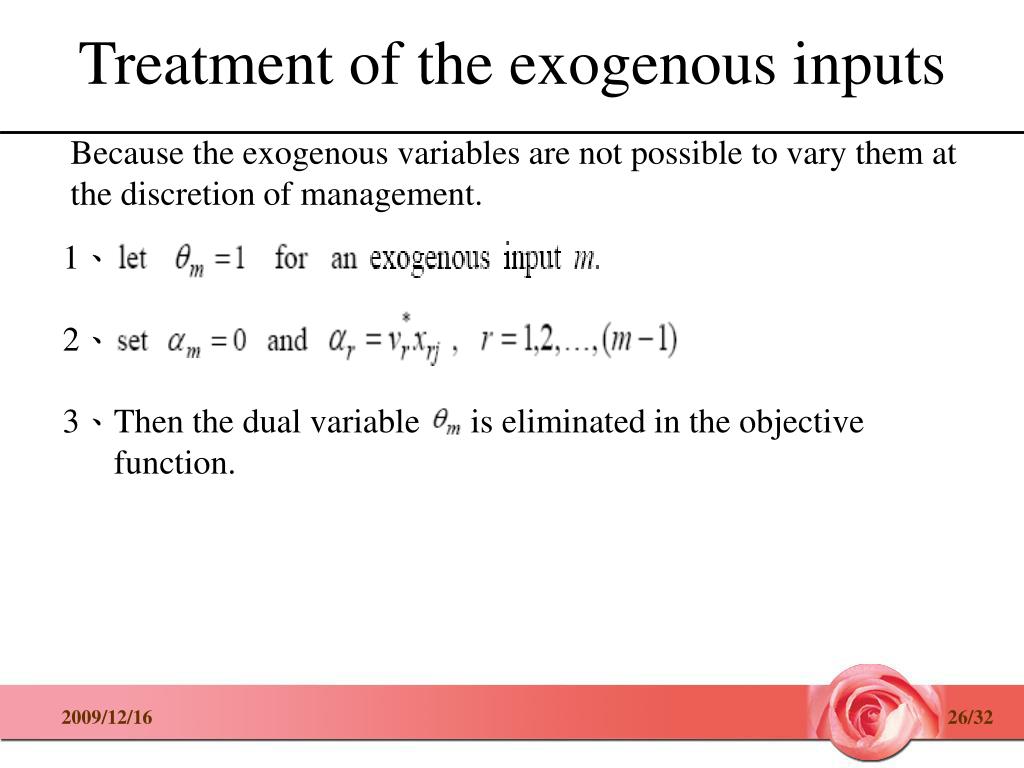 Treatment of the exogenous inputs

Because the exogenous variables are not possible to vary them at the discretion of management.

1、let $\theta_m = 1$ for an exogenous input $m$.

2、set $\alpha_m = 0$ and $\alpha_r = v_r^* x_{rj}$ , $r = 1,2,\ldots,(m-1)$

3、Then the dual variable $\theta_m$ is eliminated in the objective function.

2009/12/16

26/32